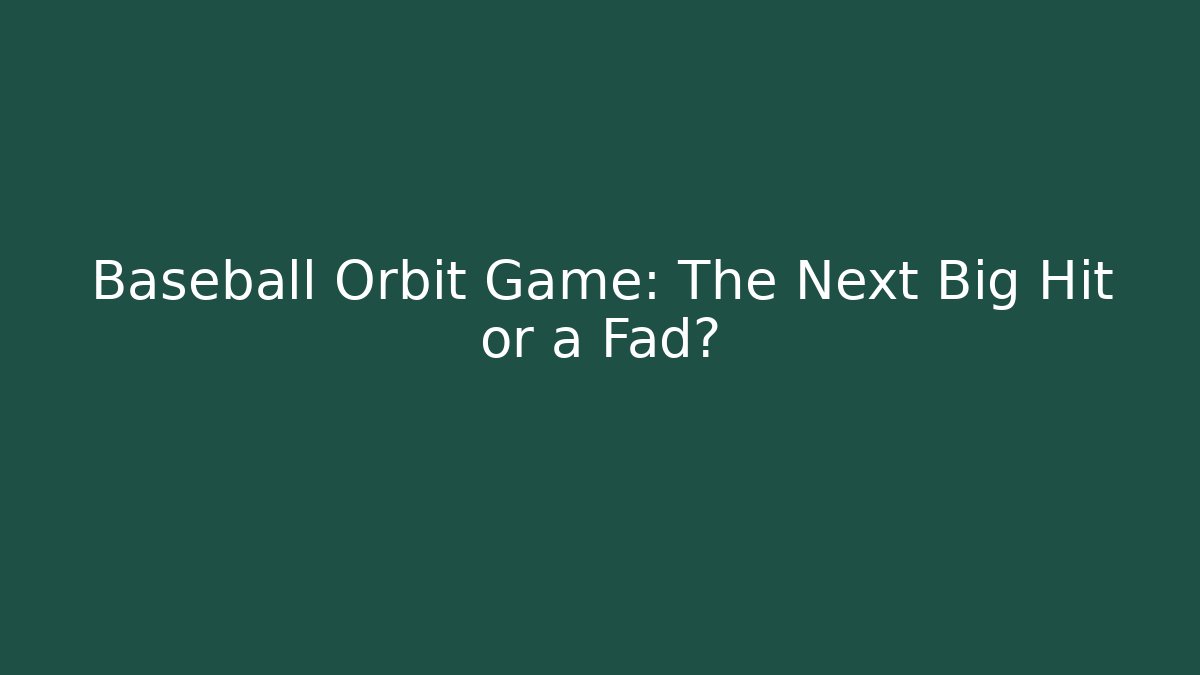 Baseball Orbit Game: The Next Big Hit or a Fad?